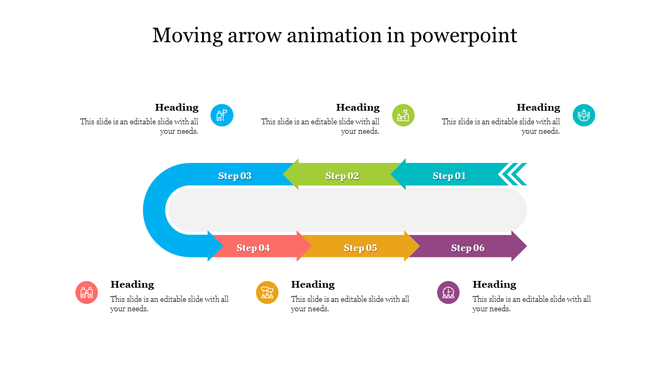 Moving arrow animation in powerpoint

Heading
This slide is an editable slide with all your needs.

Heading
This slide is an editable slide with all your needs.

Heading
This slide is an editable slide with all your needs.

Step 03

Step 02

Step 01

Step 04

Step 05

Step 06

Heading
This slide is an editable slide with all your needs.

Heading
This slide is an editable slide with all your needs.

Heading
This slide is an editable slide with all your needs.